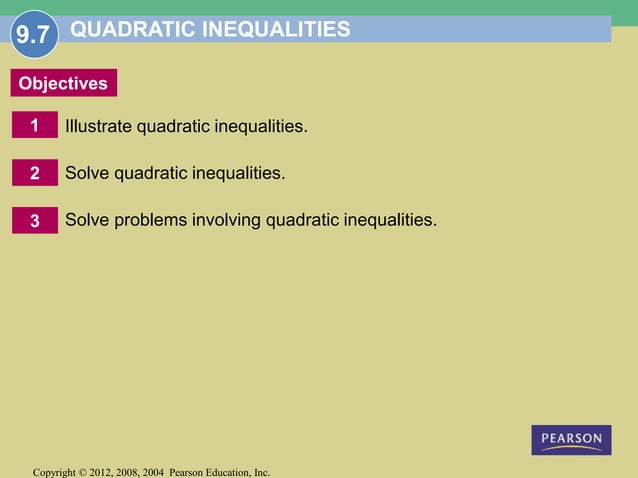 9.7 QUADRATIC INEQUALITIES

Objectives

1 Illustrate quadratic inequalities.

2 Solve quadratic inequalities.

3 Solve problems involving quadratic inequalities.

PEARSON

Copyright © 2012, 2008, 2004 Pearson Education, Inc.